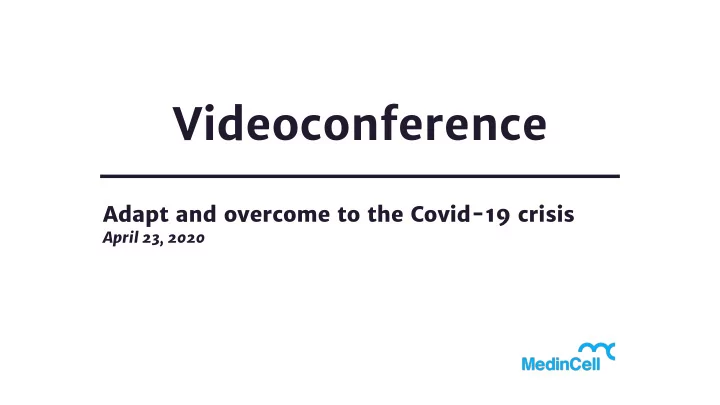 Videoconference

Adapt and overcome to the Covid-19 crisis
April 23, 2020

MedinCell